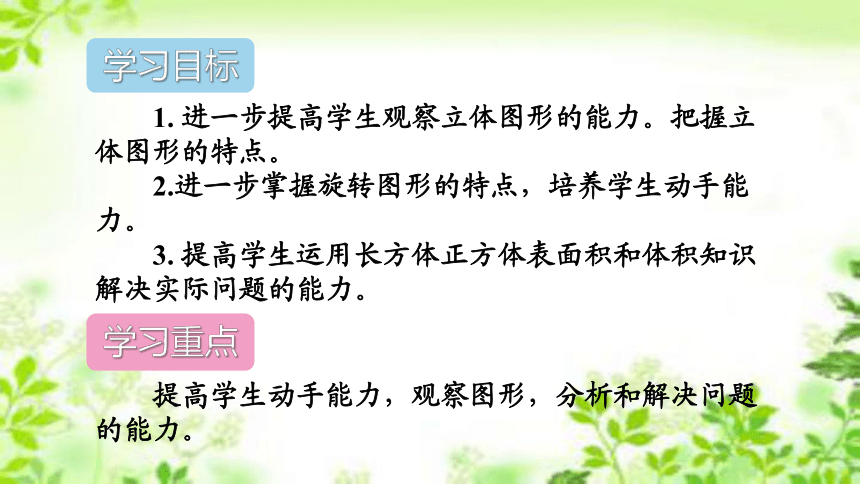 学习目标

1. 进一步提高学生观察立体图形的能力。把握立体图形的特点。

2.进一步掌握旋转图形的特点，培养学生动手能力。

3. 提高学生运用长方体正方体表面积和体积知识解决实际问题的能力。

学习重点

提高学生动手能力，观察图形，分析和解决问题的能力。